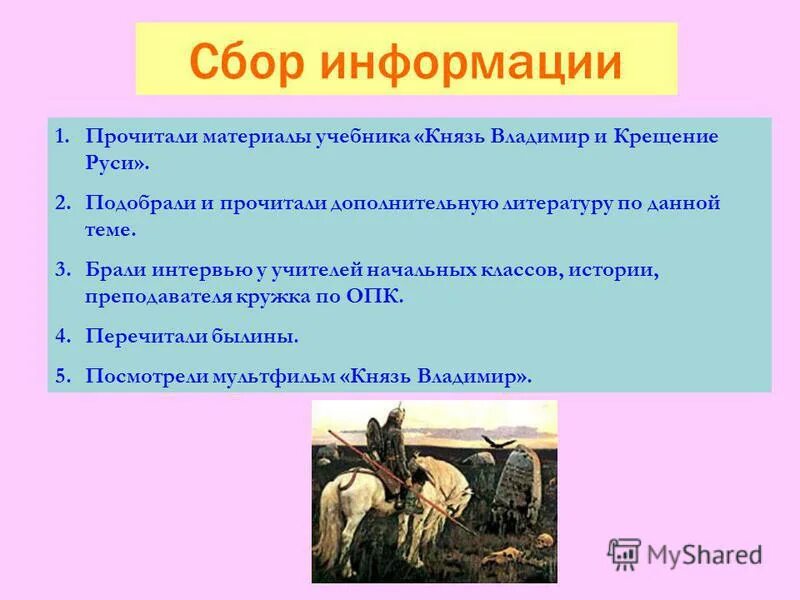 Сбор информации

1. Прочитали материалы учебника «Князь Владимир и Крещение Руси».
2. Подобрали и прочитали дополнительную литературу по данной теме.
3. Брали интервью у учителей начальных классов, истории, преподавателя кружка по ОПК.
4. Перечитали былины.
5. Посмотрели мультфильм «Князь Владимир».

MyShared